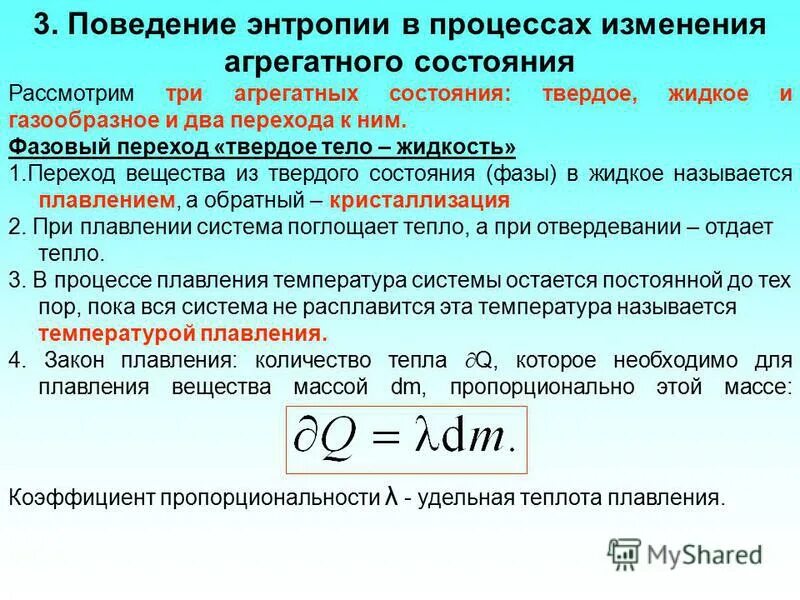 3. Поведение энтропии в процессах изменения агрегатного состояния

Рассмотрим три агрегатных состояния: твердое, жидкое и газообразное и два перехода к ним.

Фазовый переход «твердое тело – жидкость»

1.Переход вещества из твердого состояния (фазы) в жидкое называется плавлением, а обратный – кристаллизация

2. При плавлении система поглощает тепло, а при отвердевании – отдает тепло.

3. В процессе плавления температура системы остается постоянной до тех пор, пока вся система не расплавится эта температура называется температурой плавления.

4. Закон плавления: количество тепла $\partial$Q, которое необходимо для плавления вещества массой dm, пропорционально этой массе:

$\partial Q = \lambda \mathrm{d}m.$

Коэффициент пропорциональности λ - удельная теплота плавления.

MyShared